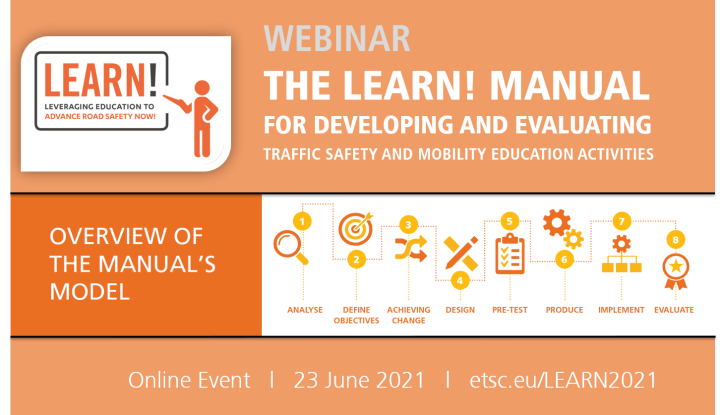 LEARN!
LEVERAGING EDUCATION TO
ADVANCE ROAD SAFETY NOW!

WEBINAR
THE LEARN! MANUAL
FOR DEVELOPING AND EVALUATING
TRAFFIC SAFETY AND MOBILITY EDUCATION ACTIVITIES

OVERVIEW OF THE MANUAL'S MODEL

1 ANALYSE
2 DEFINE OBJECTIVES
3 ACHIEVING CHANGE
4 DESIGN
5 PRE-TEST
6 PRODUCE
7 IMPLEMENT
8 EVALUATE

Online Event | 23 June 2021 | etsc.eu/LEARN2021